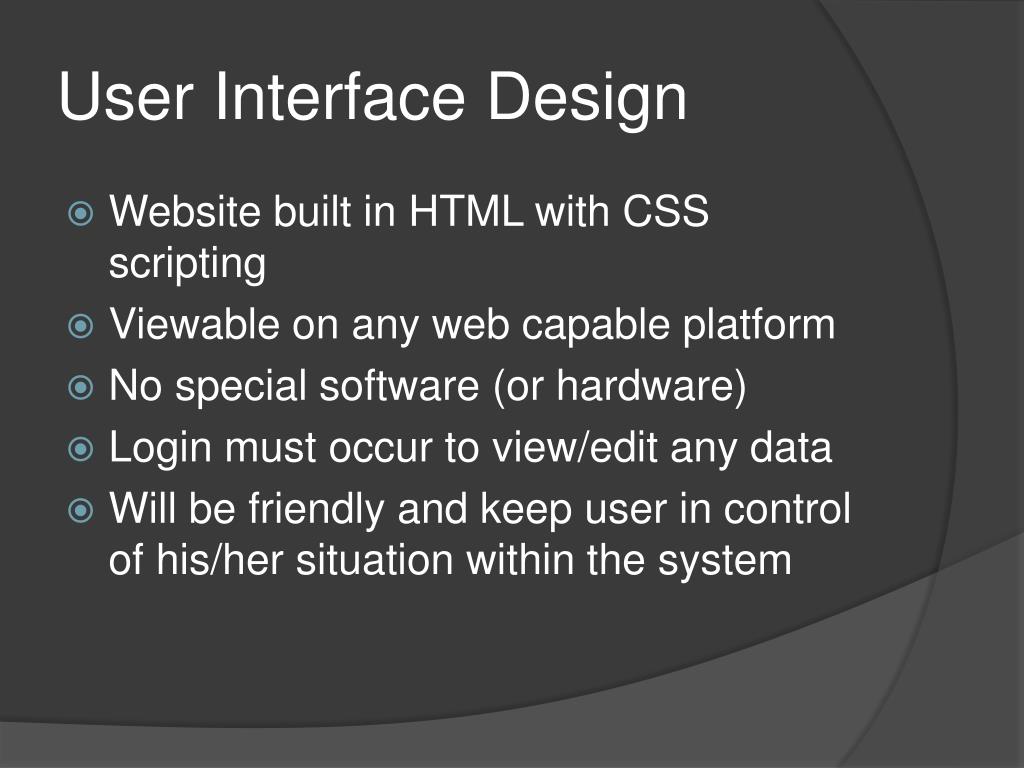 User Interface Design

Website built in HTML with CSS scripting
Viewable on any web capable platform
No special software (or hardware)
Login must occur to view/edit any data
Will be friendly and keep user in control of his/her situation within the system